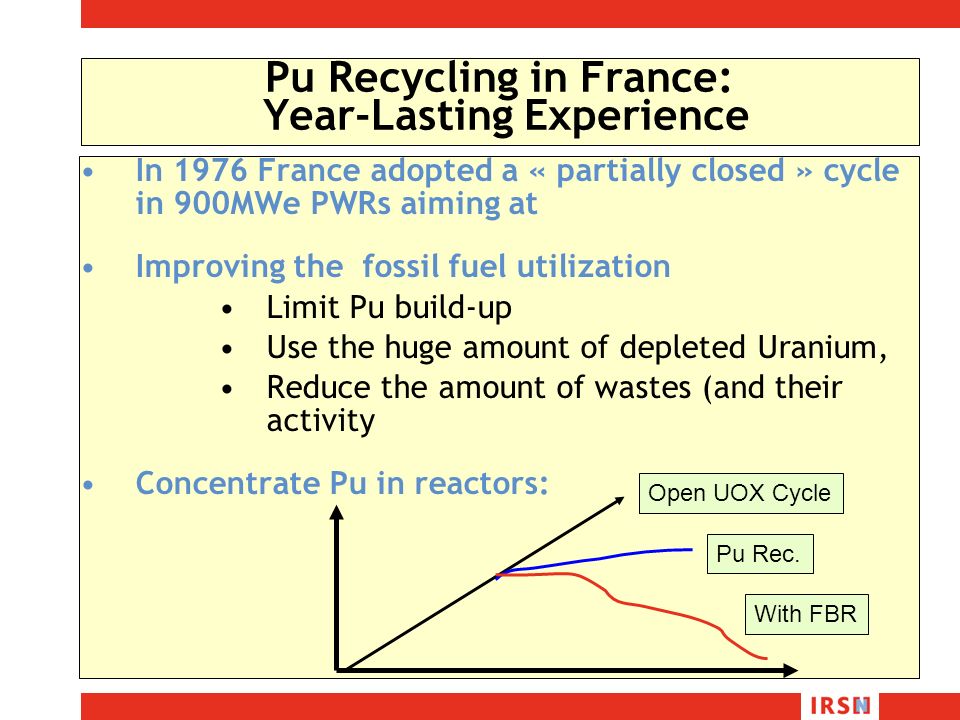 Pu Recycling in France:
Year-Lasting Experience

• In 1976 France adopted a « partially closed » cycle in 900MWe PWRs aiming at

• Improving the fossil fuel utilization
  • Limit Pu build-up
  • Use the huge amount of depleted Uranium,
  • Reduce the amount of wastes (and their activity

• Concentrate Pu in reactors:

Open UOX Cycle

Pu Rec.

With FBR

IRSN